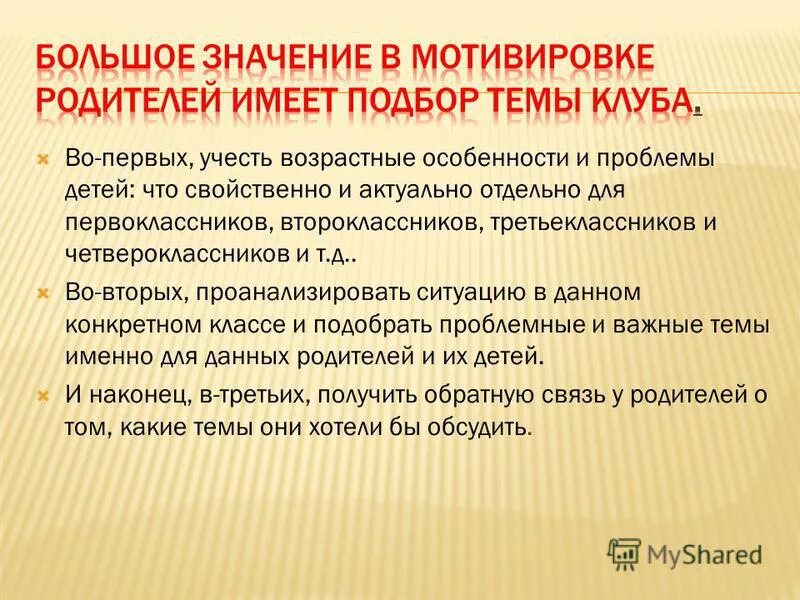 БОЛЬШОЕ ЗНАЧЕНИЕ В МОТИВИРОВКЕ РОДИТЕЛЕЙ ИМЕЕТ ПОДБОР ТЕМЫ КЛУБА.

Во-первых, учесть возрастные особенности и проблемы детей: что свойственно и актуально отдельно для первоклассников, второклассников, третьеклассников и четвероклассников и т.д..

Во-вторых, проанализировать ситуацию в данном конкретном классе и подобрать проблемные и важные темы именно для данных родителей и их детей.

И наконец, в-третьих, получить обратную связь у родителей о том, какие темы они хотели бы обсудить.

MyShared